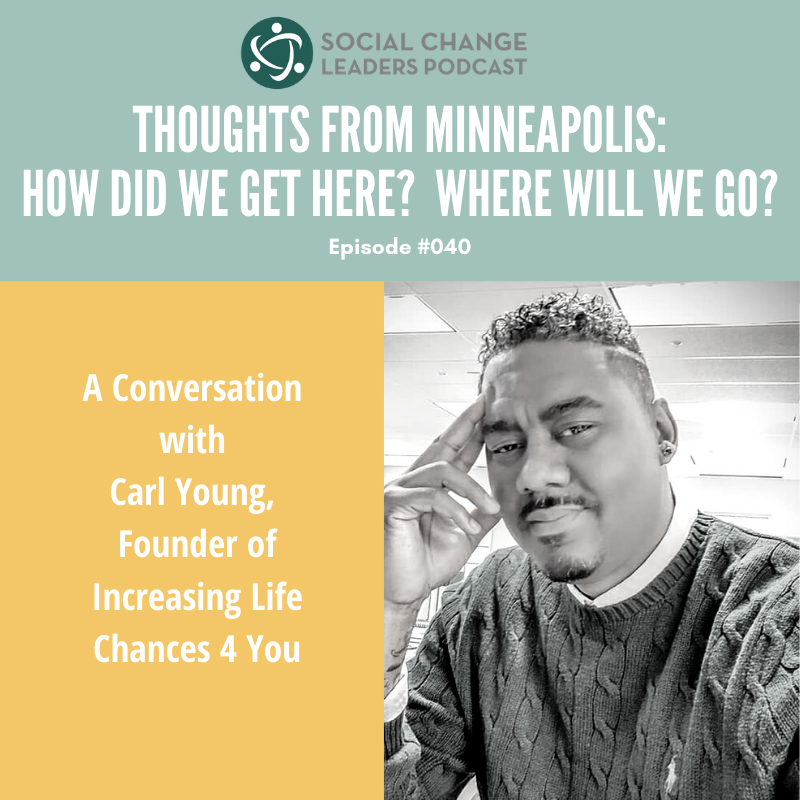 SOCIAL CHANGE LEADERS PODCAST

THOUGHTS FROM MINNEAPOLIS: HOW DID WE GET HERE? WHERE WILL WE GO?

Episode #040

A Conversation with Carl Young, Founder of Increasing Life Chances 4 You